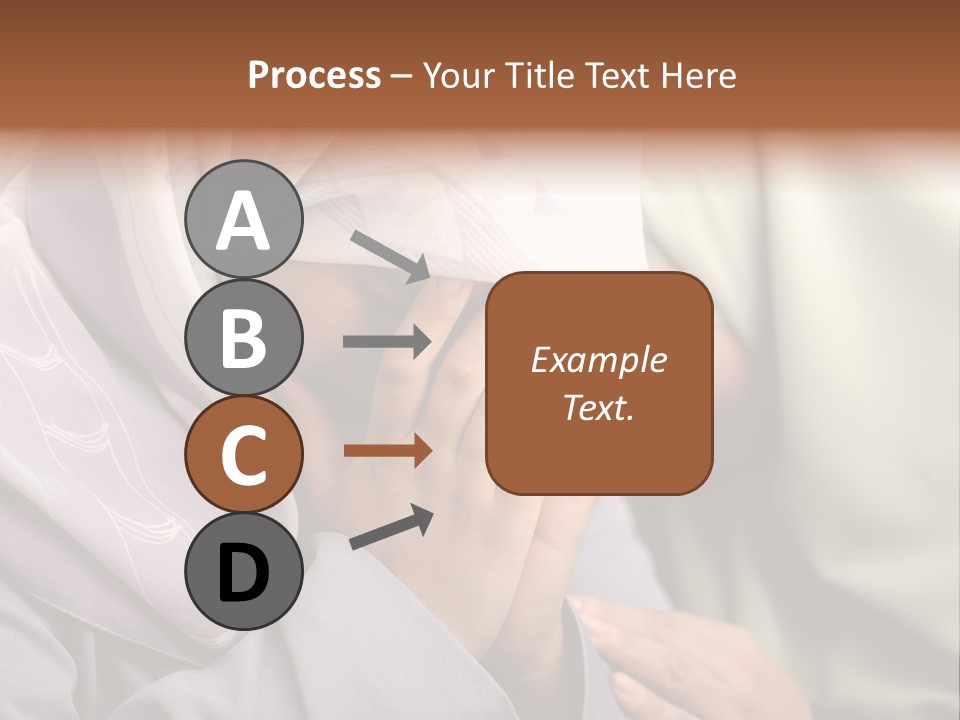 Process – Your Title Text Here

A

B

C

D

Example Text.